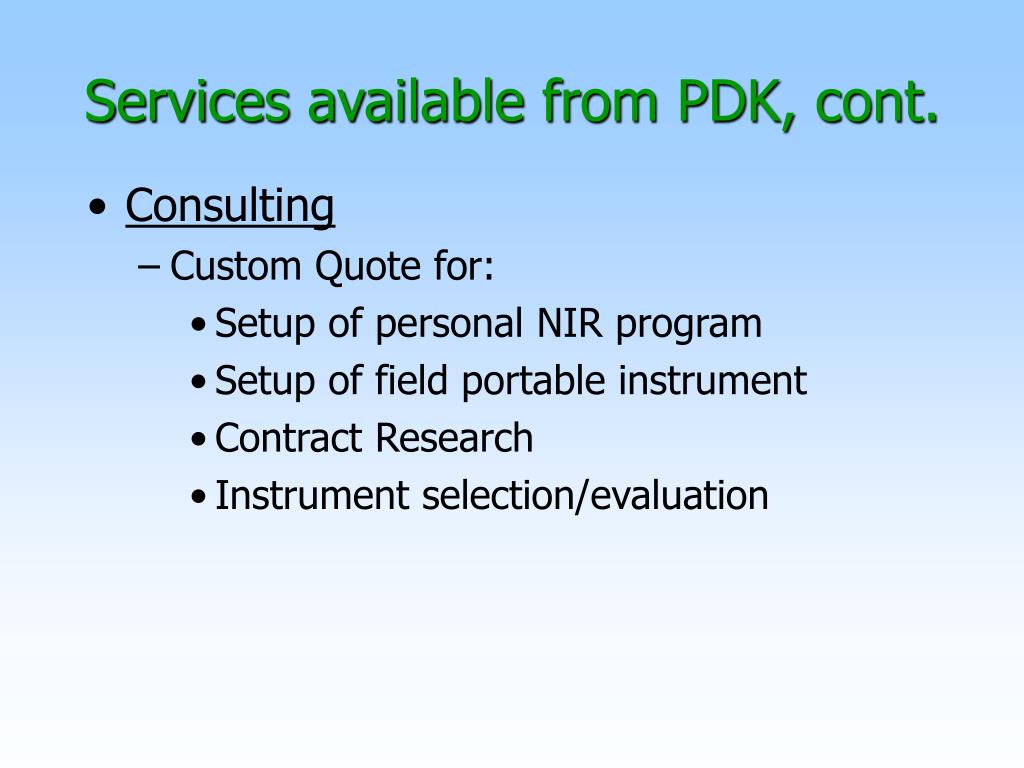 Services available from PDK, cont.

• Consulting
– Custom Quote for:
• Setup of personal NIR program
• Setup of field portable instrument
• Contract Research
• Instrument selection/evaluation